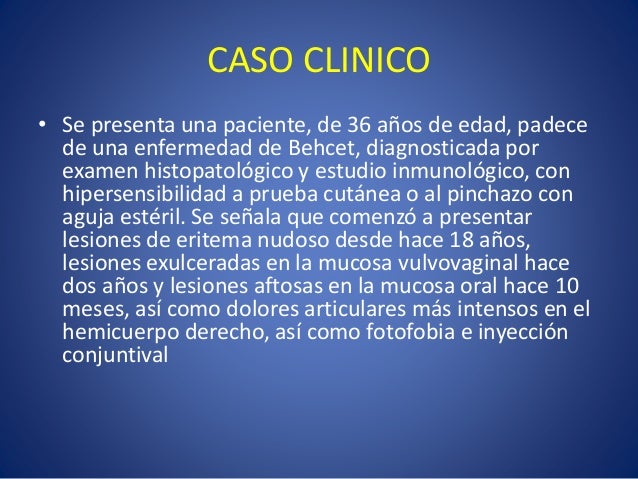 CASO CLINICO

• Se presenta una paciente, de 36 años de edad, padece de una enfermedad de Behcet, diagnosticada por examen histopatológico y estudio inmunológico, con hipersensibilidad a prueba cutánea o al pinchazo con aguja estéril. Se señala que comenzó a presentar lesiones de eritema nudoso desde hace 18 años, lesiones exulceradas en la mucosa vulvovaginal hace dos años y lesiones aftosas en la mucosa oral hace 10 meses, así como dolores articulares más intensos en el hemicuerpo derecho, así como fotofobia e inyección conjuntival